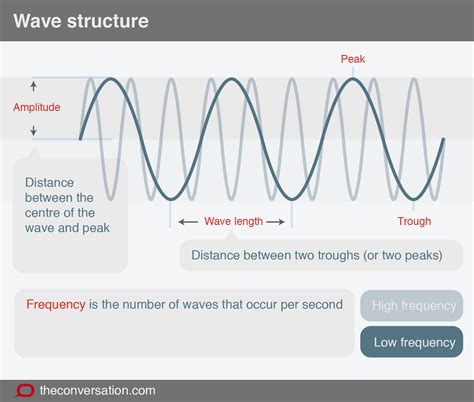 Wave structure

Peak

Amplitude

Distance between the centre of the wave and peak

Wave length

Trough

Distance between two troughs (or two peaks)

Frequency is the number of waves that occur per second

High frequency

Low frequency

theconversation.com